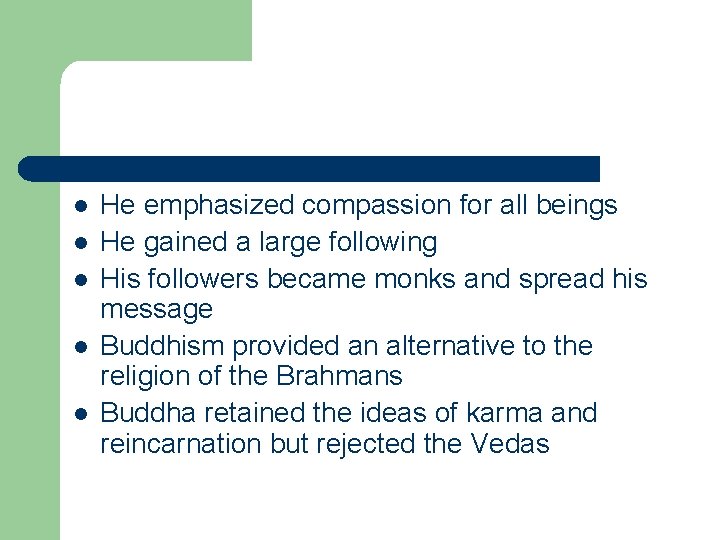 - He emphasized compassion for all beings
- He gained a large following
- His followers became monks and spread his message
- Buddhism provided an alternative to the religion of the Brahmans
- Buddha retained the ideas of karma and reincarnation but rejected the Vedas